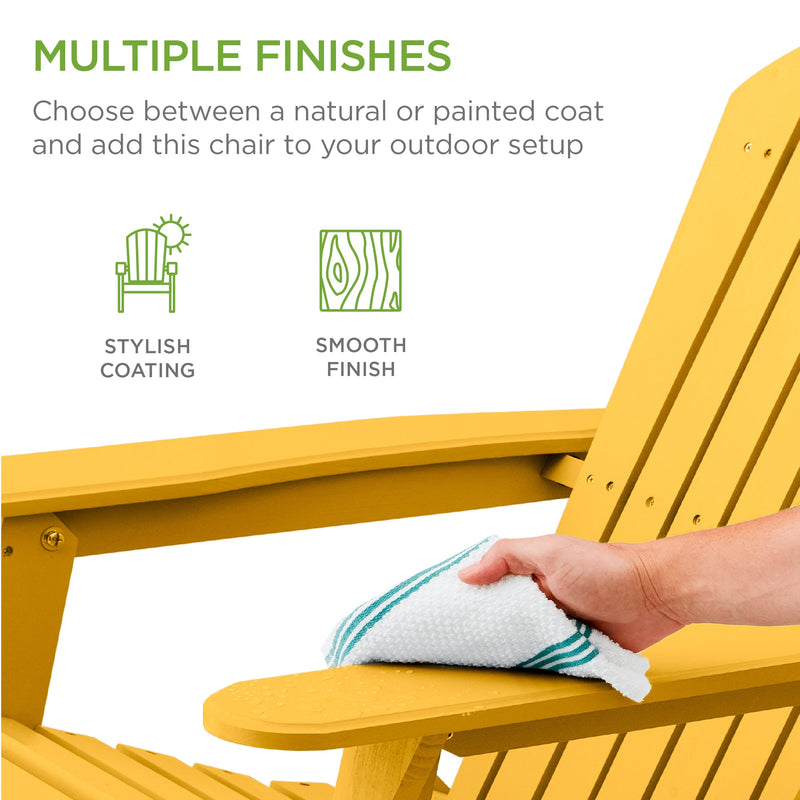 MULTIPLE FINISHES

Choose between a natural or painted coat and add this chair to your outdoor setup

STYLISH COATING

SMOOTH FINISH